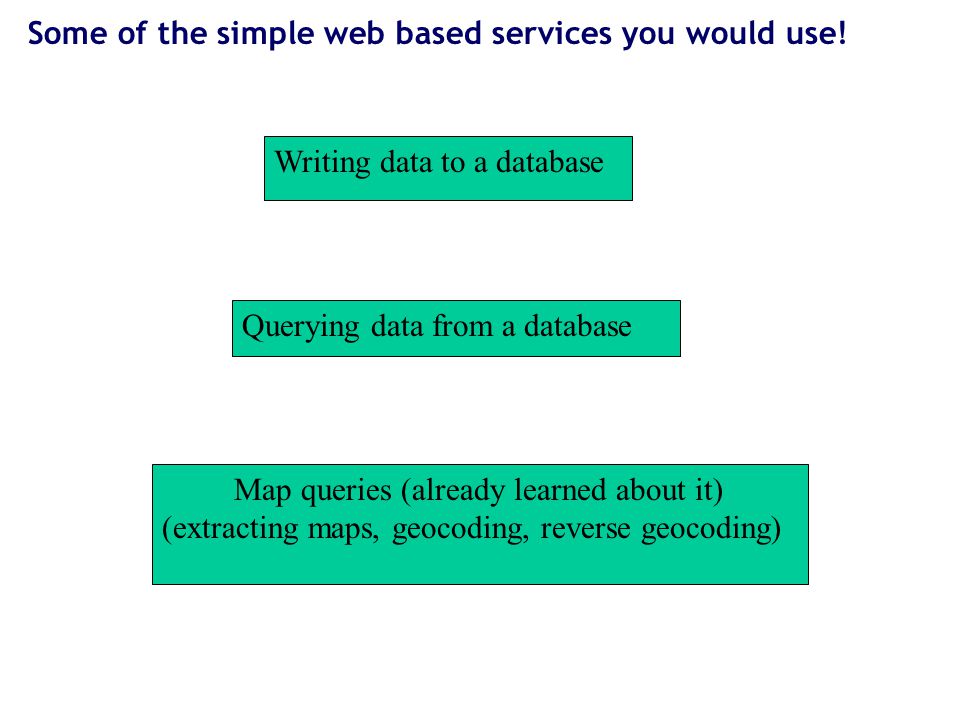 Some of the simple web based services you would use!

Writing data to a database

Querying data from a database

Map queries (already learned about it)
(extracting maps, geocoding, reverse geocoding)